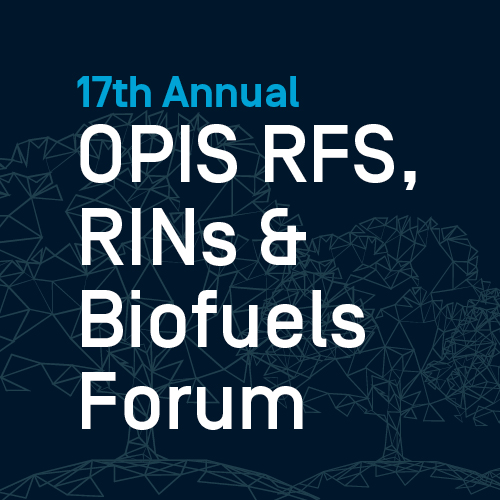 17th Annual
OPIS RFS, RINs & Biofuels Forum